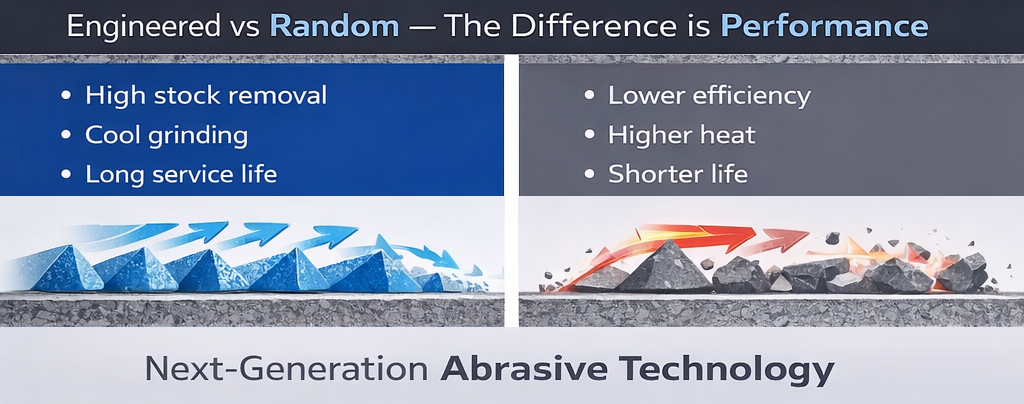 Engineered vs Random — The Difference is Performance

• High stock removal
• Cool grinding
• Long service life

• Lower efficiency
• Higher heat
• Shorter life

Next-Generation Abrasive Technology